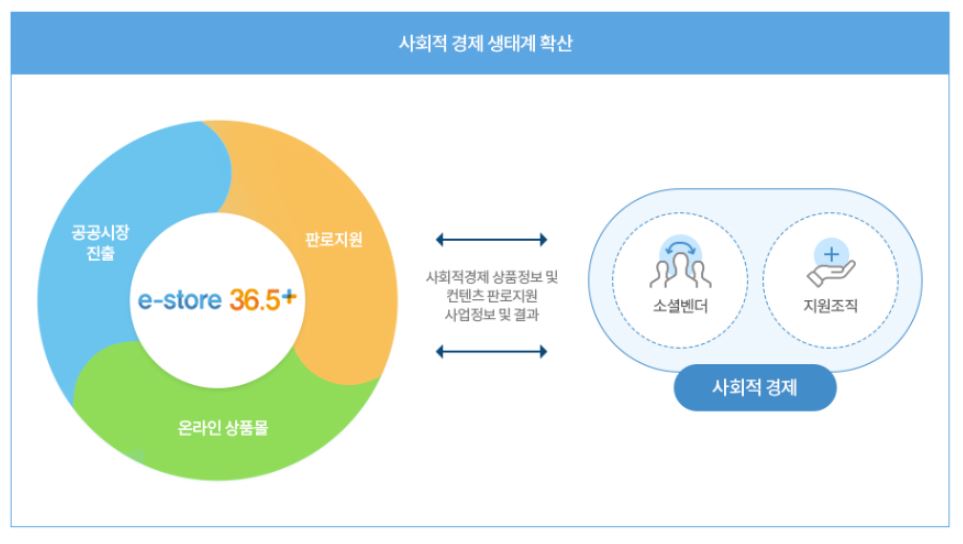 사회적 경제 생태계 확산

공공시장 진출

판로지원

e-store 36.5+

온라인 상품몰

사회적경제 상품정보 및 컨텐츠 판로지원 사업정보 및 결과

소셜벤더

지원조직

사회적 경제